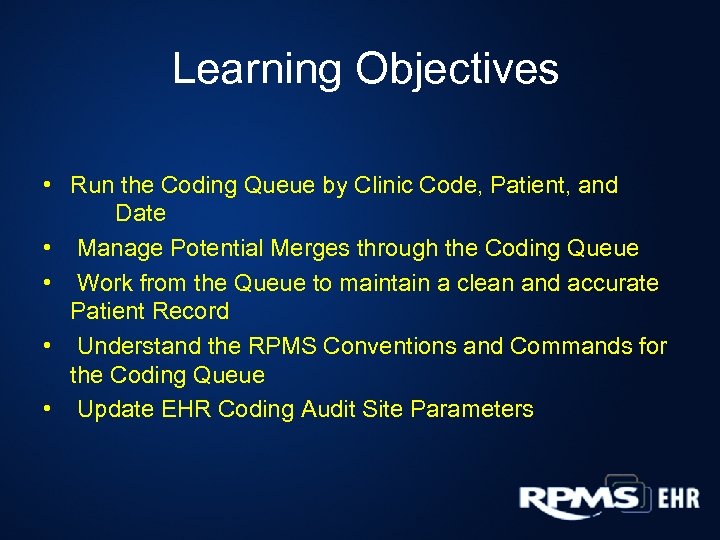 Learning Objectives

• Run the Coding Queue by Clinic Code, Patient, and Date
• Manage Potential Merges through the Coding Queue
• Work from the Queue to maintain a clean and accurate Patient Record
• Understand the RPMS Conventions and Commands for the Coding Queue
• Update EHR Coding Audit Site Parameters

RPMS EHR